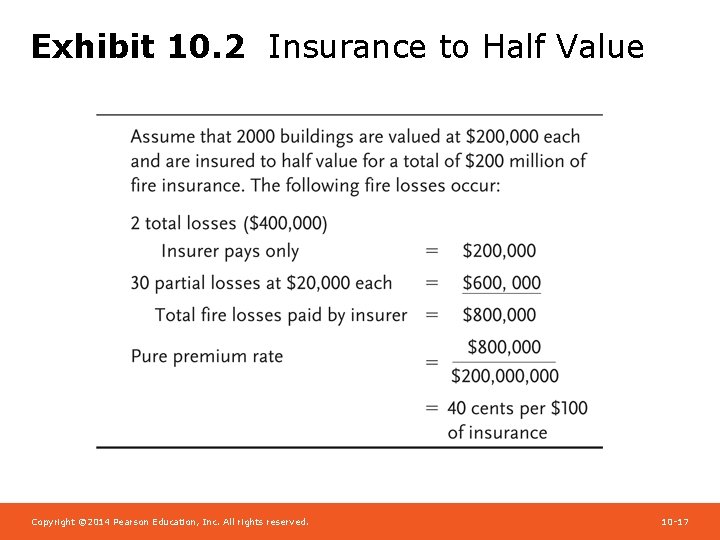 Exhibit 10.2 Insurance to Half Value

Assume that 2000 buildings are valued at \$200,000 each and are insured to half value for a total of \$200 million of fire insurance. The following fire losses occur:

2 total losses (\$400,000)
Insurer pays only = \$200,000
30 partial losses at \$20,000 each = \$600, 000
Total fire losses paid by insurer = \$800,000
Pure premium rate = $\frac{\$800,000}{\$200,000,000}$
= 40 cents per \$100 of insurance

Copyright ©2014 Pearson Education, Inc. All rights reserved.

10-17